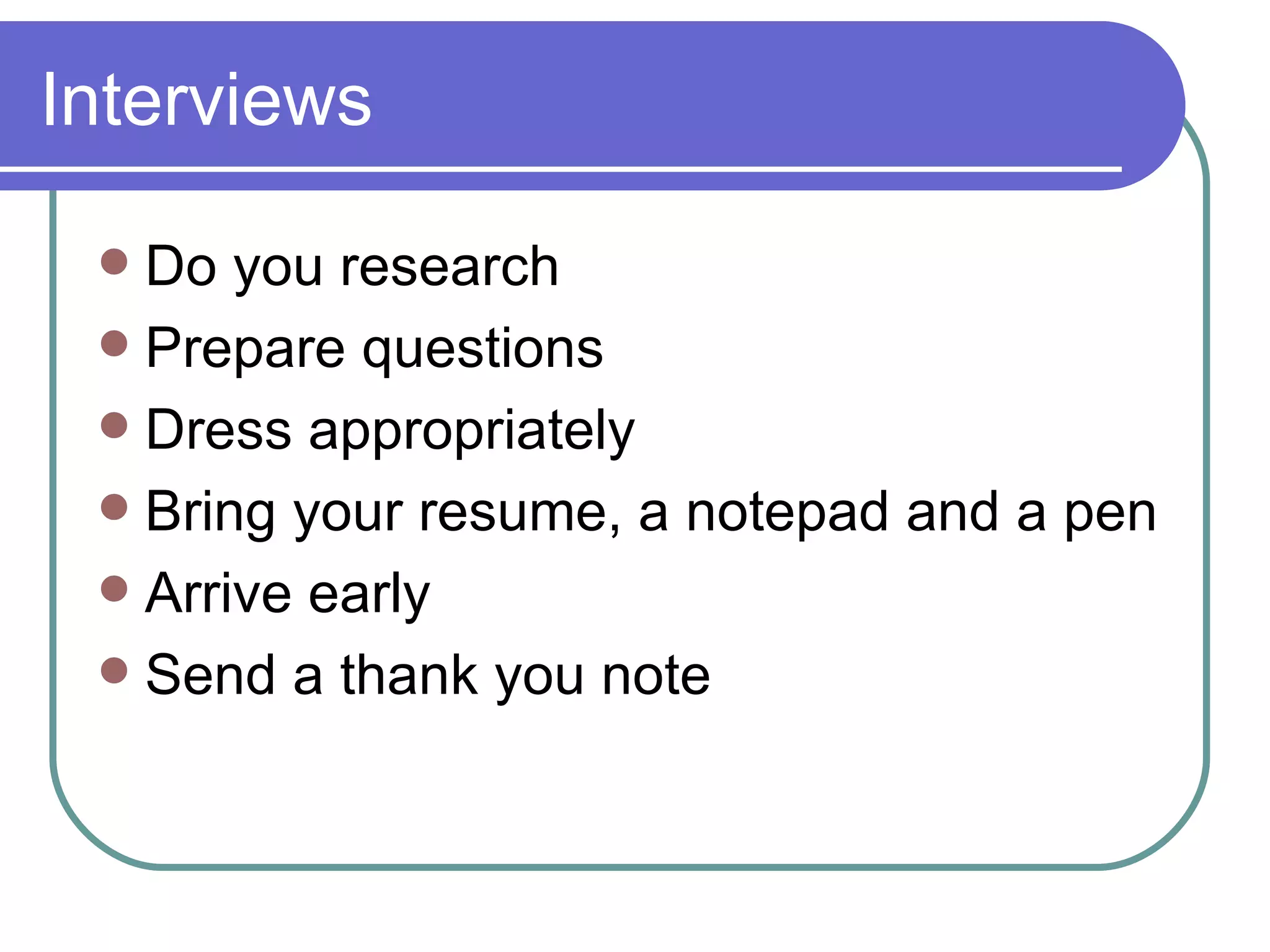 Interviews

- Do you research
- Prepare questions
- Dress appropriately
- Bring your resume, a notepad and a pen
- Arrive early
- Send a thank you note